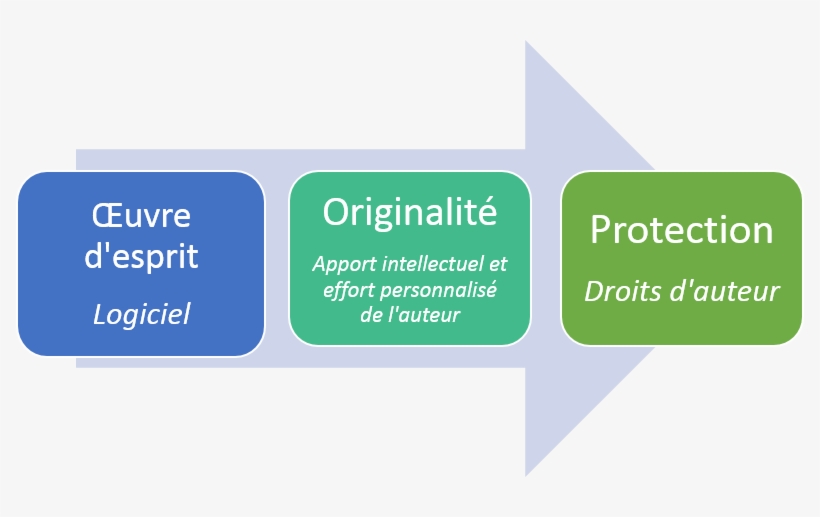 Œuvre d'esprit

Logiciel

Originalité

Apport intellectuel et effort personnalisé de l'auteur

Protection

Droits d'auteur